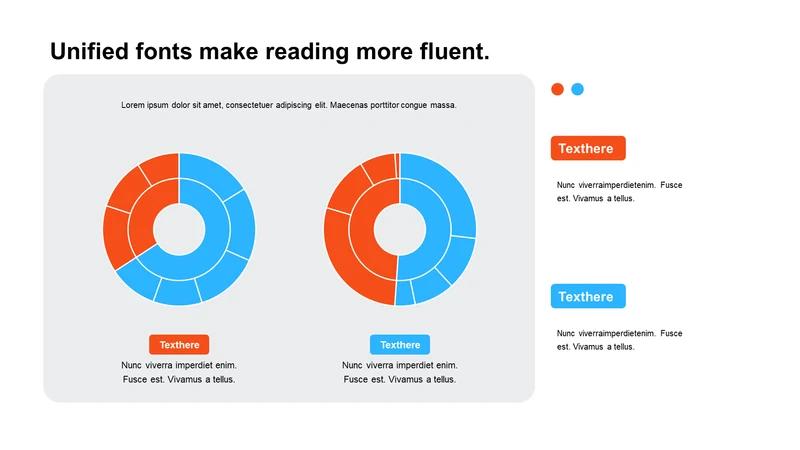 Unified fonts make reading more fluent.

Lorem ipsum dolor sit amet, consectetuer adipiscing elit. Maecenas porttitor congue massa.

Texthere

Nunc viverra imperdiet enim. Fusce est. Vivamus a tellus.

Texthere

Nunc viverra imperdiet enim. Fusce est. Vivamus a tellus.

Texthere

Nunc viverraimperdietenim. Fusce est. Vivamus a tellus.

Texthere

Nunc viverraimperdietenim. Fusce est. Vivamus a tellus.